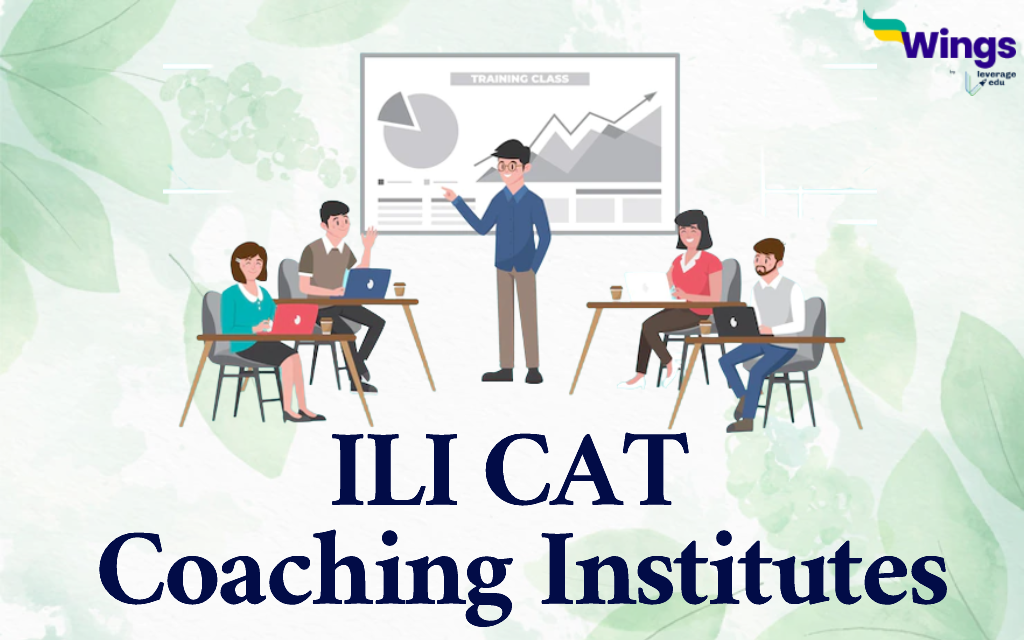 Wings
by leverage edu

TRAINING CLASS

ILI CAT
Coaching Institutes